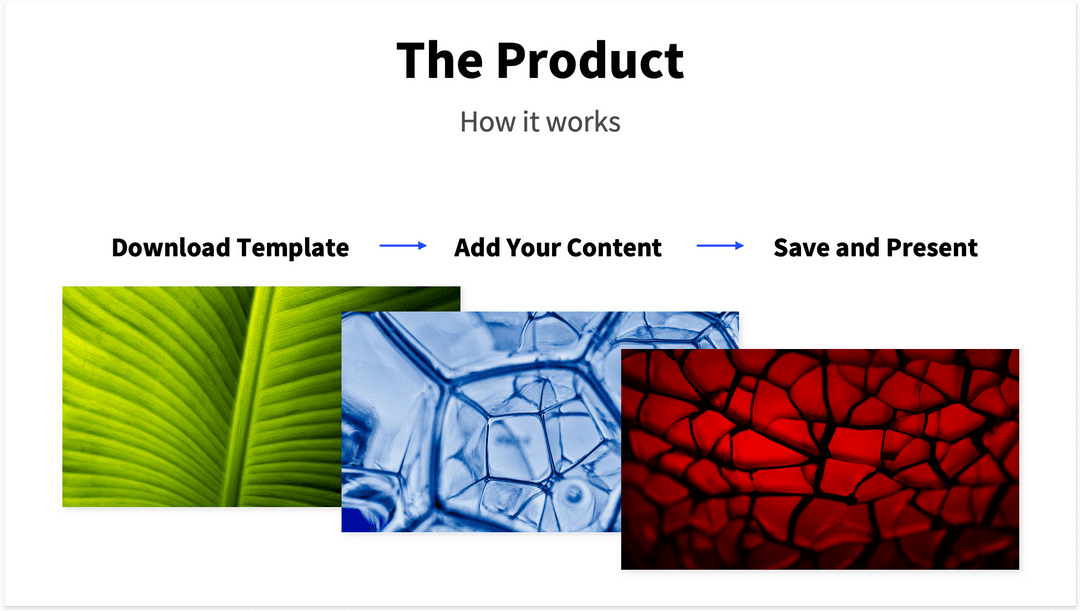 The Product

How it works

Download Template → Add Your Content → Save and Present